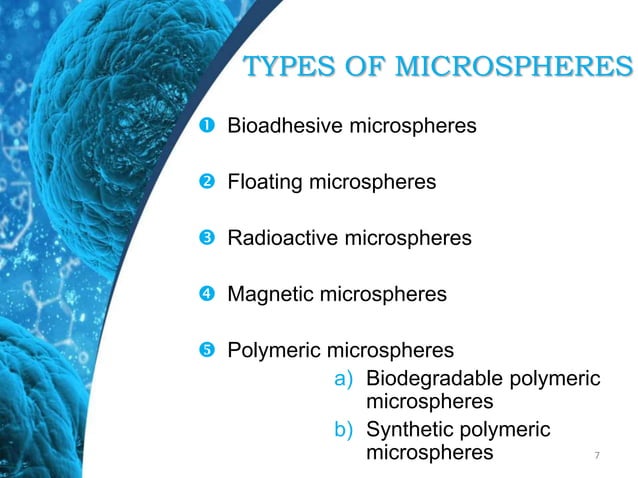 TYPES OF MICROSPHERES

❶ Bioadhesive microspheres

❷ Floating microspheres

❸ Radioactive microspheres

❹ Magnetic microspheres

❺ Polymeric microspheres
a) Biodegradable polymeric microspheres
b) Synthetic polymeric microspheres

7